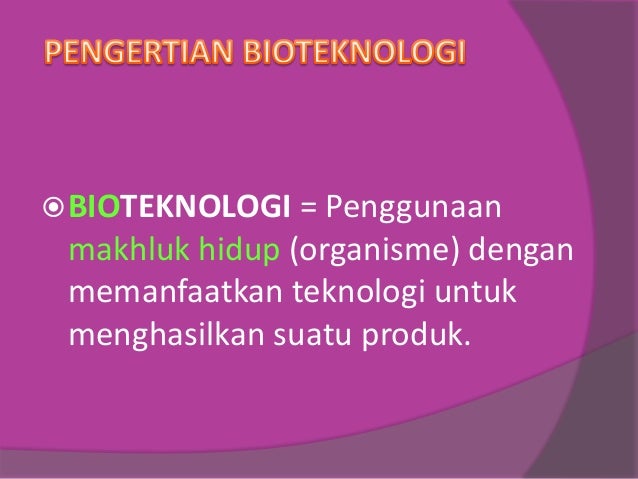 PENGERTIAN BIOTEKNOLOGI

BIOTEKNOLOGI = Penggunaan makhluk hidup (organisme) dengan memanfaatkan teknologi untuk menghasilkan suatu produk.